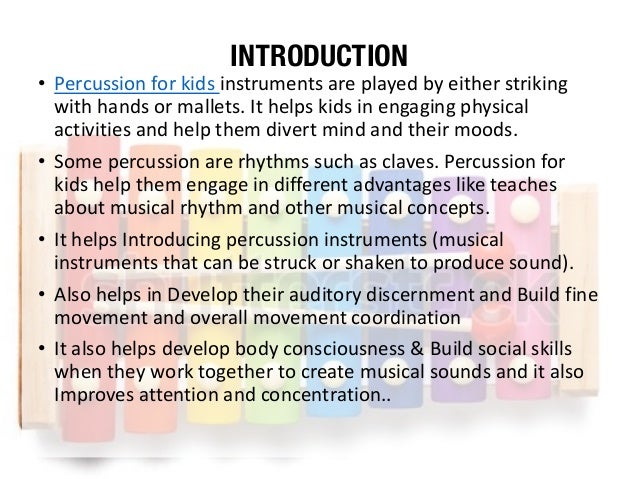 INTRODUCTION

• Percussion for kids instruments are played by either striking with hands or mallets. It helps kids in engaging physical activities and help them divert mind and their moods.

• Some percussion are rhythms such as claves. Percussion for kids help them engage in different advantages like teaches about musical rhythm and other musical concepts.

• It helps Introducing percussion instruments (musical instruments that can be struck or shaken to produce sound).

• Also helps in Develop their auditory discernment and Build fine movement and overall movement coordination

• It also helps develop body consciousness & Build social skills when they work together to create musical sounds and it also Improves attention and concentration..

shutterstock